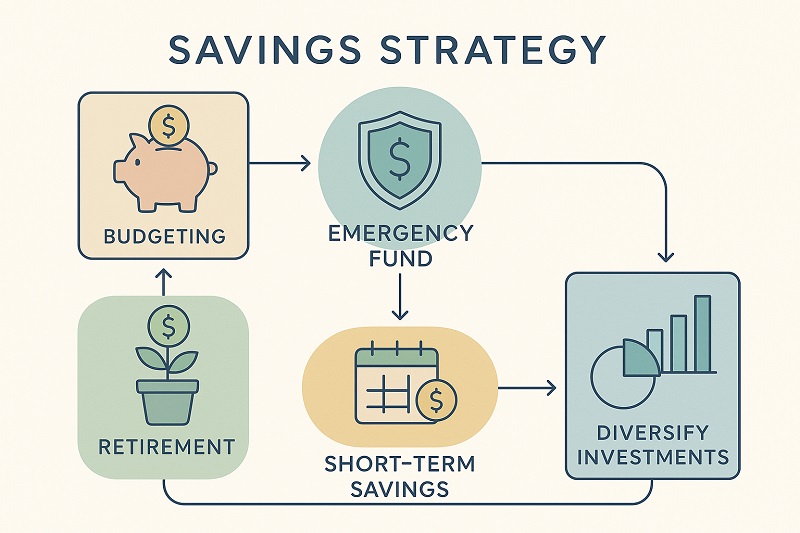 SAVINGS STRATEGY

$

BUDGETING

$

EMERGENCY FUND

$

RETIREMENT

$

SHORT-TERM SAVINGS

DIVERSIFY INVESTMENTS